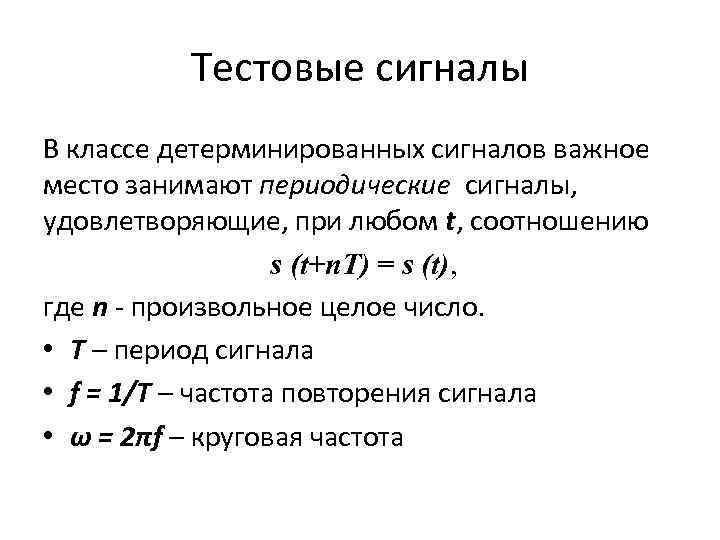 Тестовые сигналы

В классе детерминированных сигналов важное место занимают периодические сигналы, удовлетворяющие, при любом $t$, соотношению

$s(t+nT) = s(t)$,

где $n$ - произвольное целое число.

• $T$ – период сигнала

• $f = 1/T$ – частота повторения сигнала

• $\omega = 2\pi f$ – круговая частота